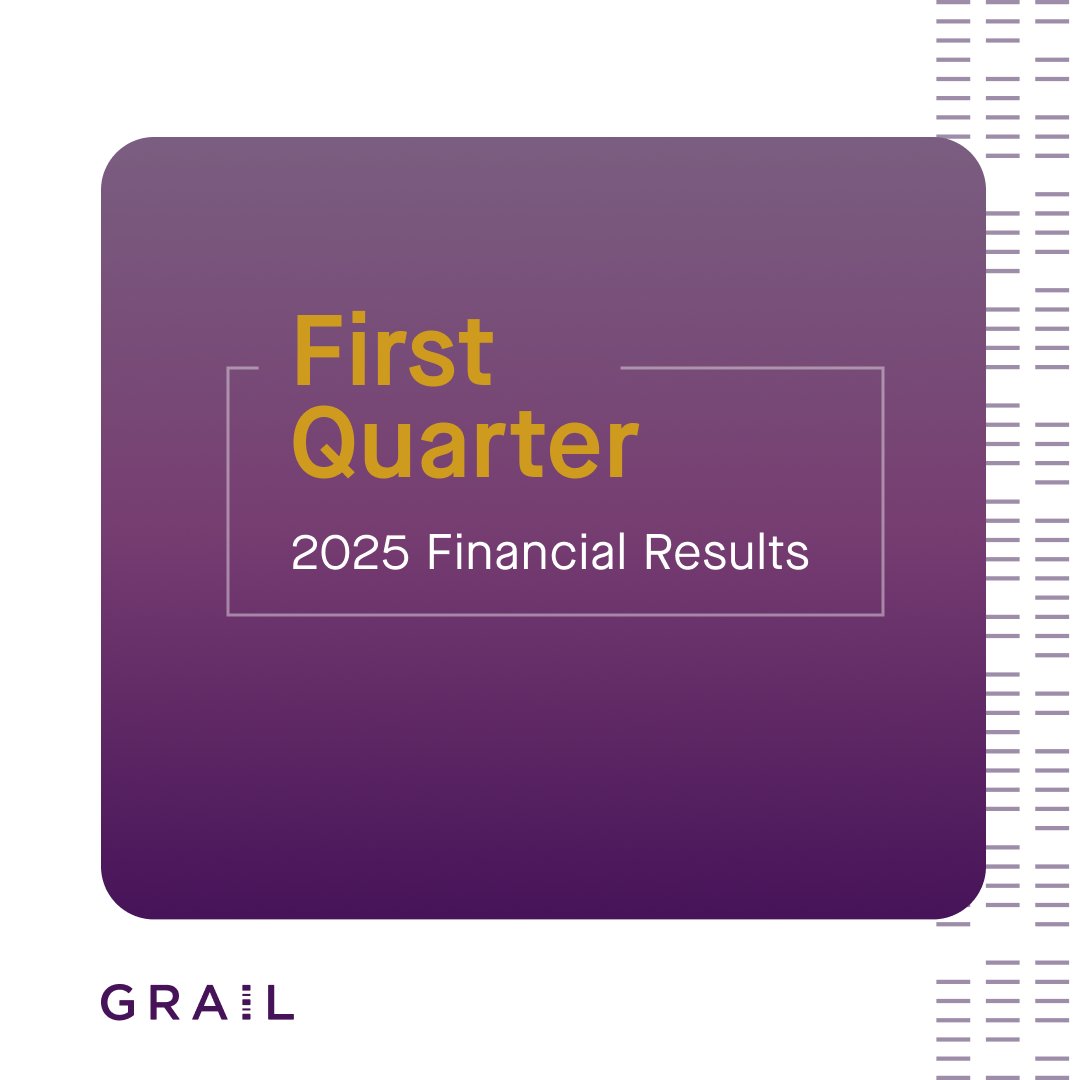 First Quarter

2025 Financial Results

GRAIL